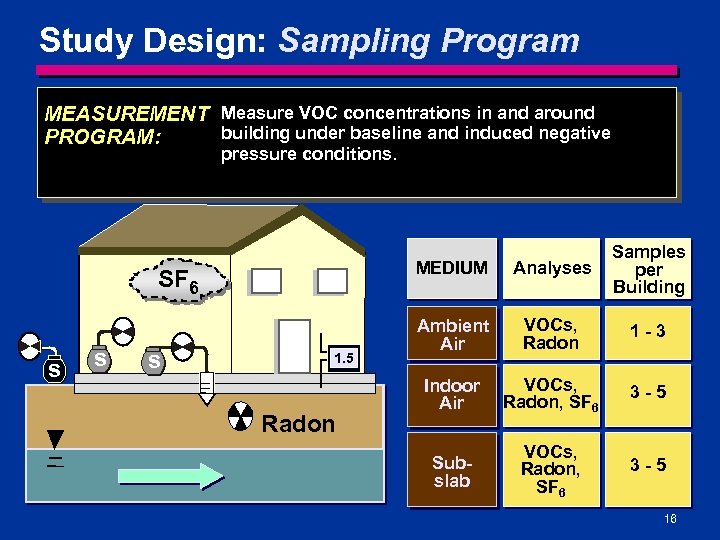 Study Design: Sampling Program

MEASUREMENT PROGRAM: Measure VOC concentrations in and around building under baseline and induced negative pressure conditions.

$SF_6$

S S S

1.5

Radon

| MEDIUM | Analyses | Samples per Building |
|---|---|---|
| Ambient Air | VOCs, Radon | 1 - 3 |
| Indoor Air | VOCs, Radon, $SF_6$ | 3 - 5 |
| Sub-slab | VOCs, Radon, $SF_6$ | 3 - 5 |

16